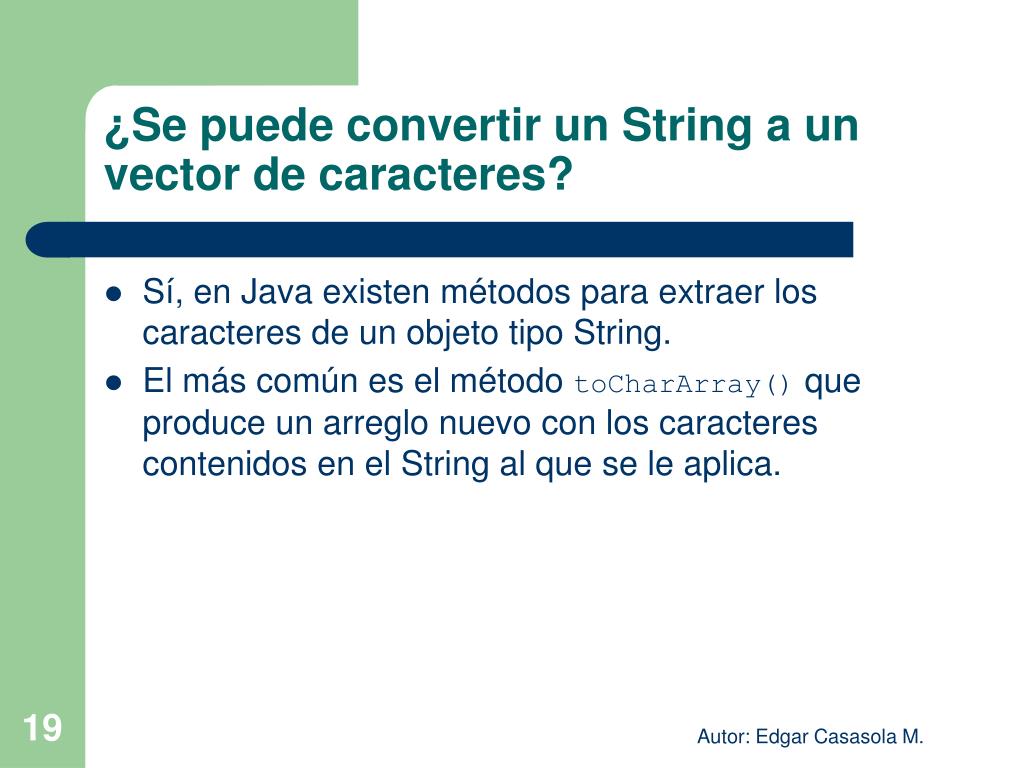 ¿Se puede convertir un String a un vector de caracteres?

- Sí, en Java existen métodos para extraer los caracteres de un objeto tipo String.
- El más común es el método toCharArray() que produce un arreglo nuevo con los caracteres contenidos en el String al que se le aplica.

19

Autor: Edgar Casasola M.